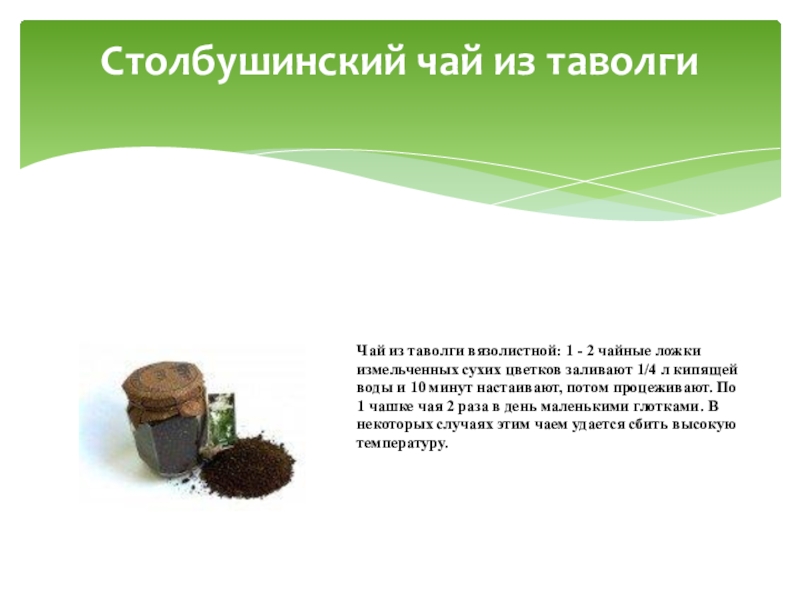 Столбушинский чай из таволги

Чай из таволги вязолистной: 1 - 2 чайные ложки измельченных сухих цветков заливают 1/4 л кипящей воды и 10 минут настаивают, потом процеживают. По 1 чашке чая 2 раза в день маленькими глотками. В некоторых случаях этим чаем удается сбить высокую температуру.